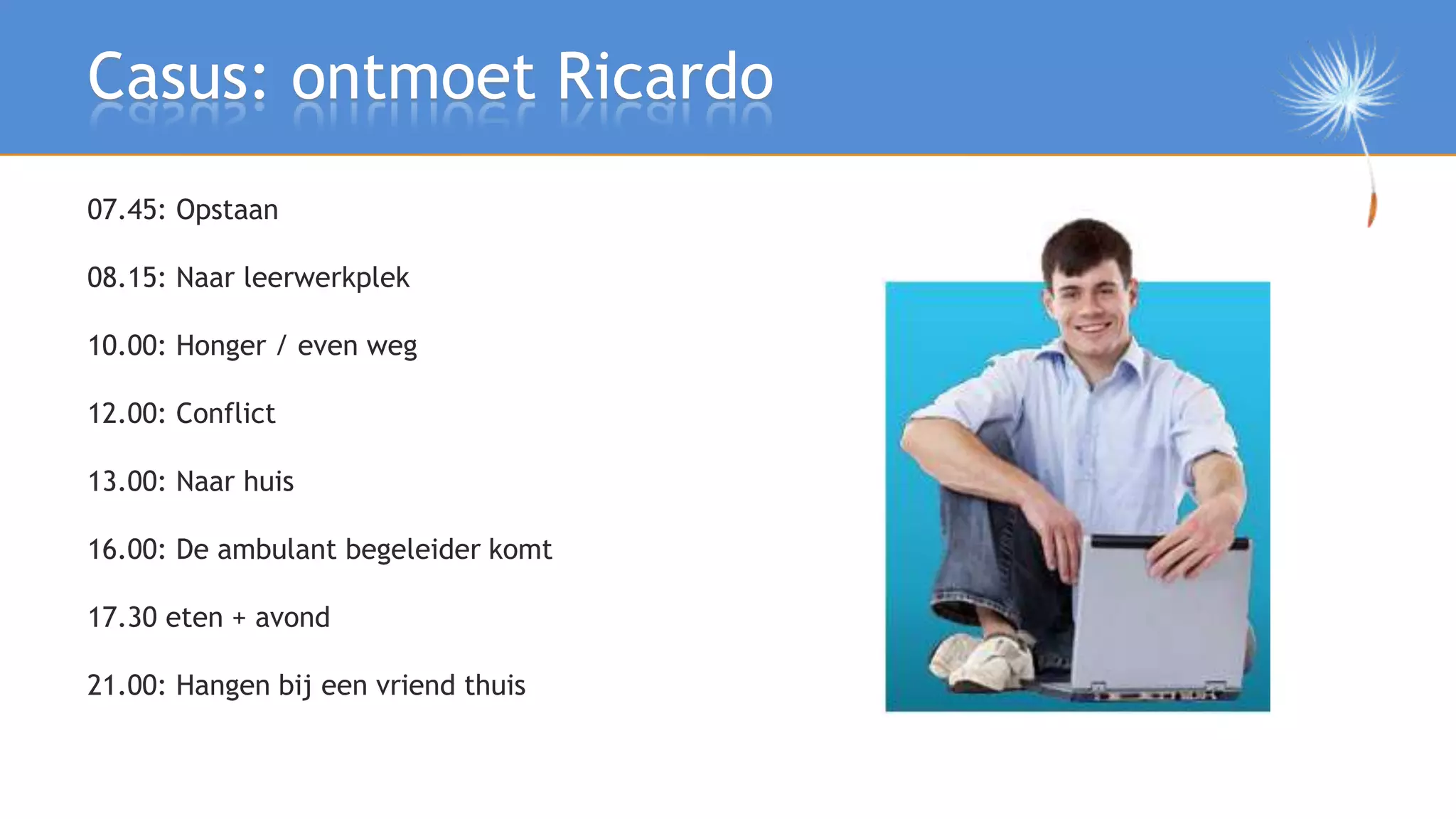 Casus: ontmoet Ricardo

07.45: Opstaan

08.15: Naar leerwerkplek

10.00: Honger / even weg

12.00: Conflict

13.00: Naar huis

16.00: De ambulant begeleider komt

17.30 eten + avond

21.00: Hangen bij een vriend thuis